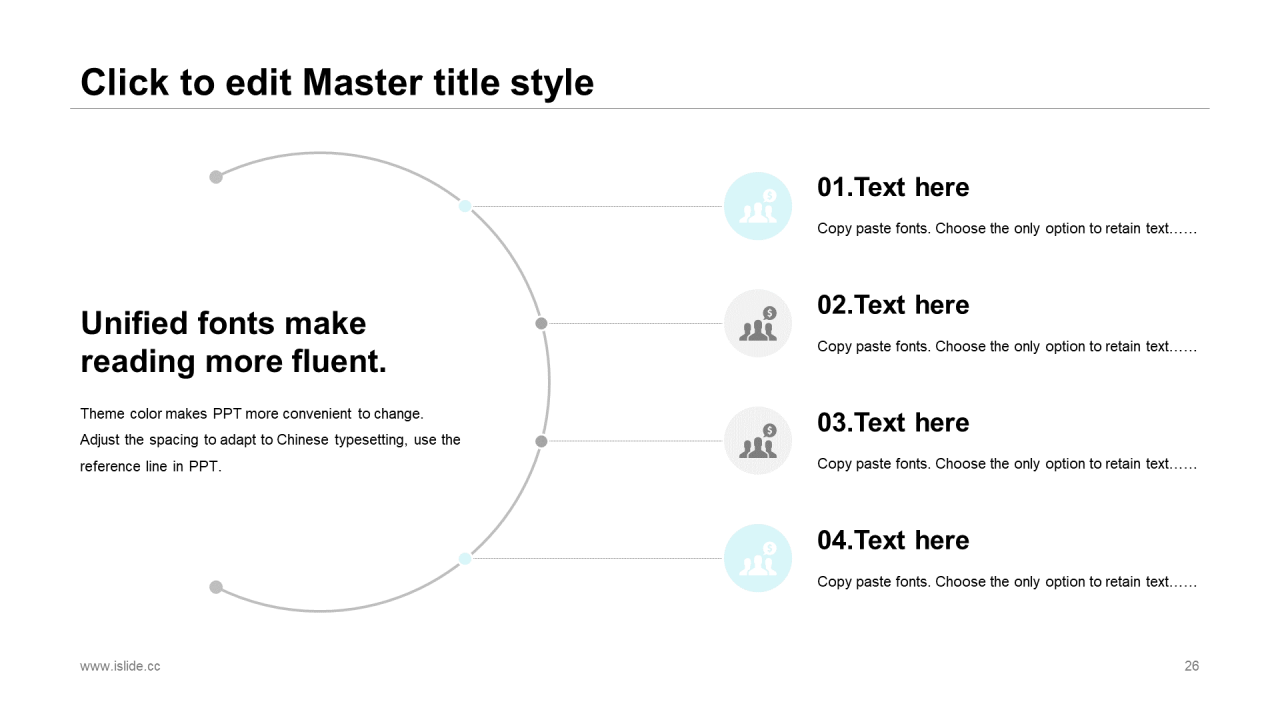 Click to edit Master title style

Unified fonts make reading more fluent.

Theme color makes PPT more convenient to change. Adjust the spacing to adapt to Chinese typesetting, use the reference line in PPT.

01.Text here

Copy paste fonts. Choose the only option to retain text……

02.Text here

Copy paste fonts. Choose the only option to retain text……

03.Text here

Copy paste fonts. Choose the only option to retain text……

04.Text here

Copy paste fonts. Choose the only option to retain text……

www.islide.cc

26